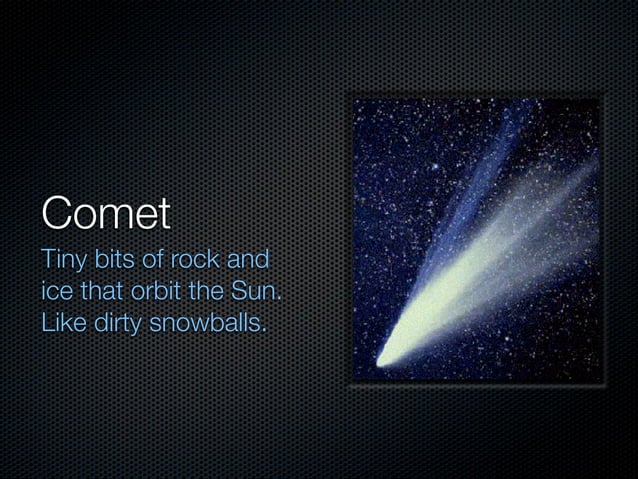 Comet

Tiny bits of rock and ice that orbit the Sun. Like dirty snowballs.